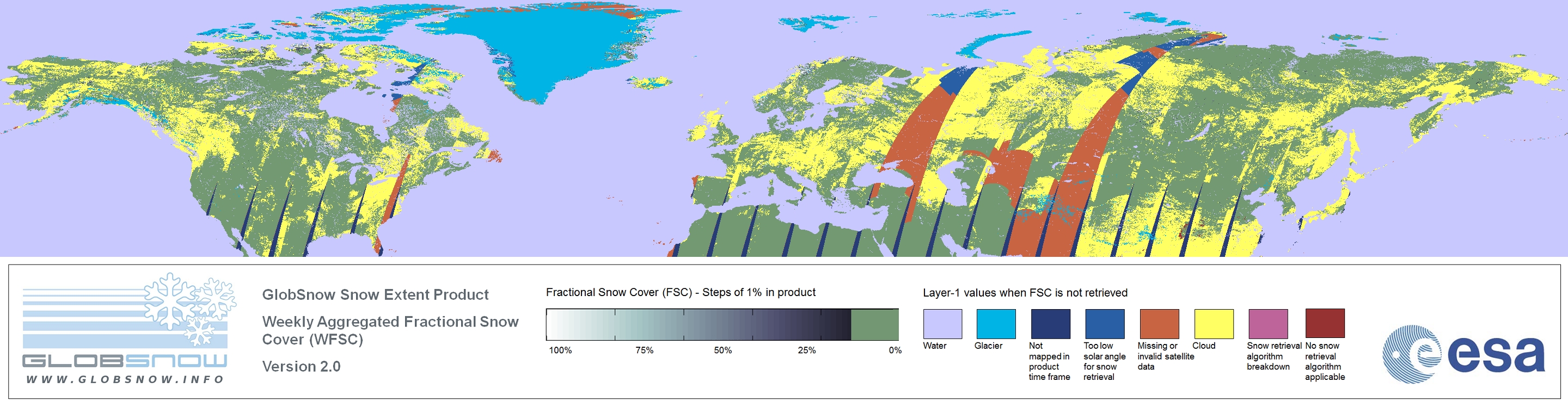 GLOBSNOW
WWW.GLOBSNOW.INFO

GlobSnow Snow Extent Product

Weekly Aggregated Fractional Snow Cover (WFSC)

Version 2.0

Fractional Snow Cover (FSC) - Steps of 1% in product

100% 75% 50% 25% 0%

Layer-1 values when FSC is not retrieved

Water

Glacier

Not mapped in product time frame

Too low solar angle for snow retrieval

Missing or invalid satellite data

Cloud

Snow retrieval algorithm breakdown

No snow retrieval algorithm applicable

esa